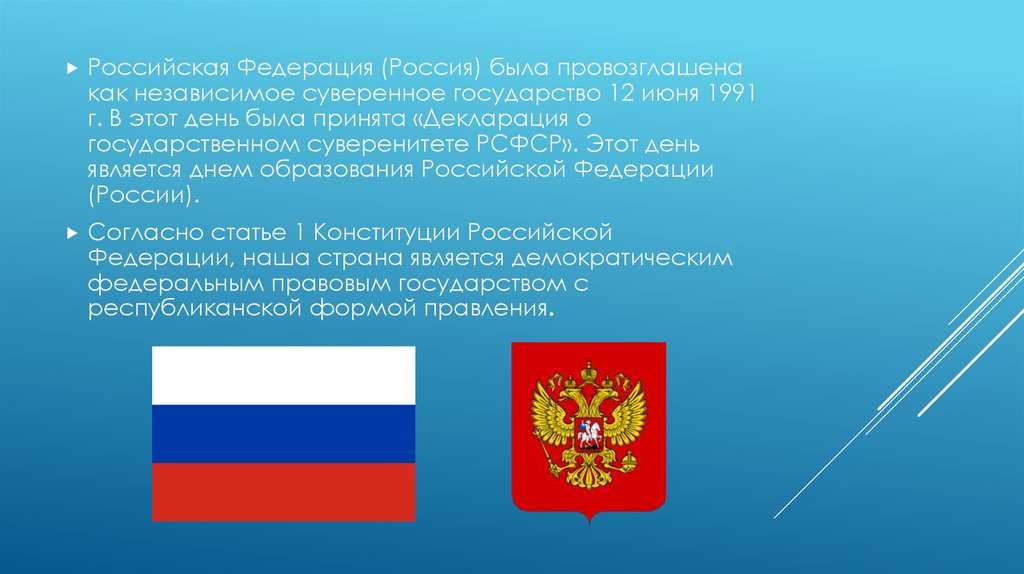 Российская Федерация (Россия) была провозглашена как независимое суверенное государство 12 июня 1991 г. В этот день была принята «Декларация о государственном суверенитете РСФСР». Этот день является днем образования Российской Федерации (России).

Согласно статье 1 Конституции Российской Федерации, наша страна является демократическим федеральным правовым государством с республиканской формой правления.